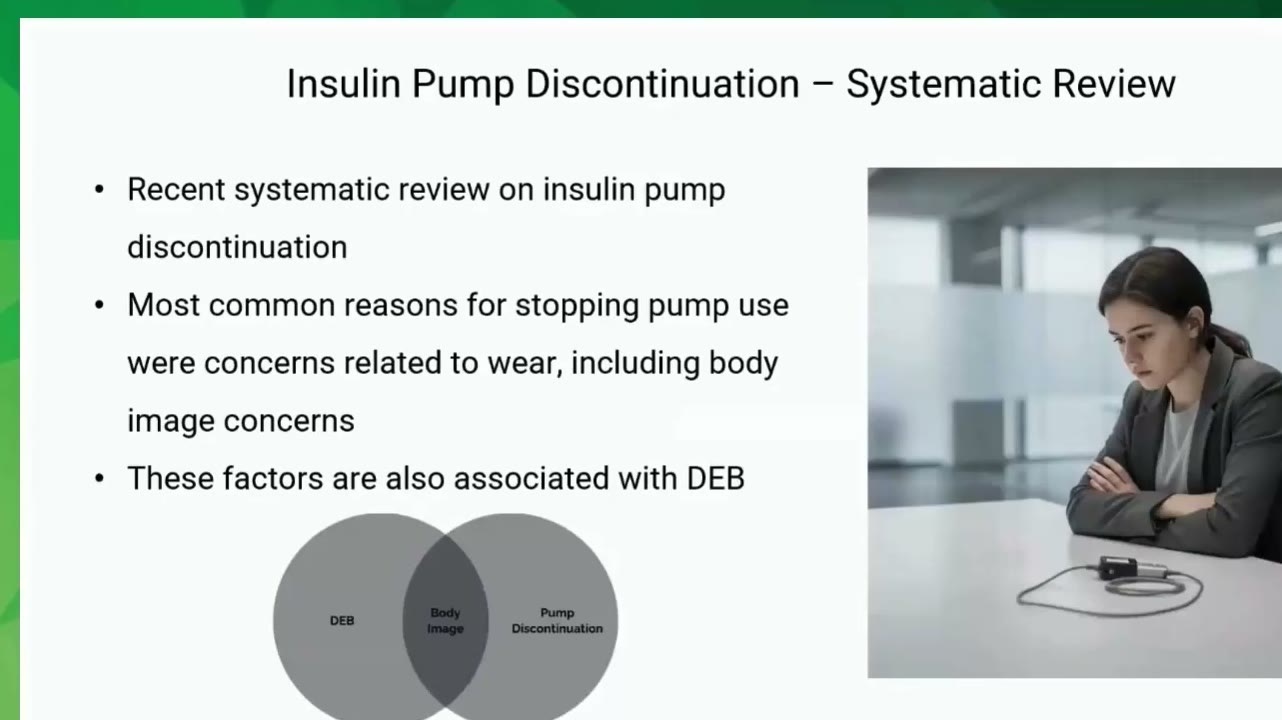 Insulin Pump Discontinuation – Systematic Review

• Recent systematic review on insulin pump discontinuation
• Most common reasons for stopping pump use were concerns related to wear, including body image concerns
• These factors are also associated with DEB

DEB

Body Image

Pump Discontinuation